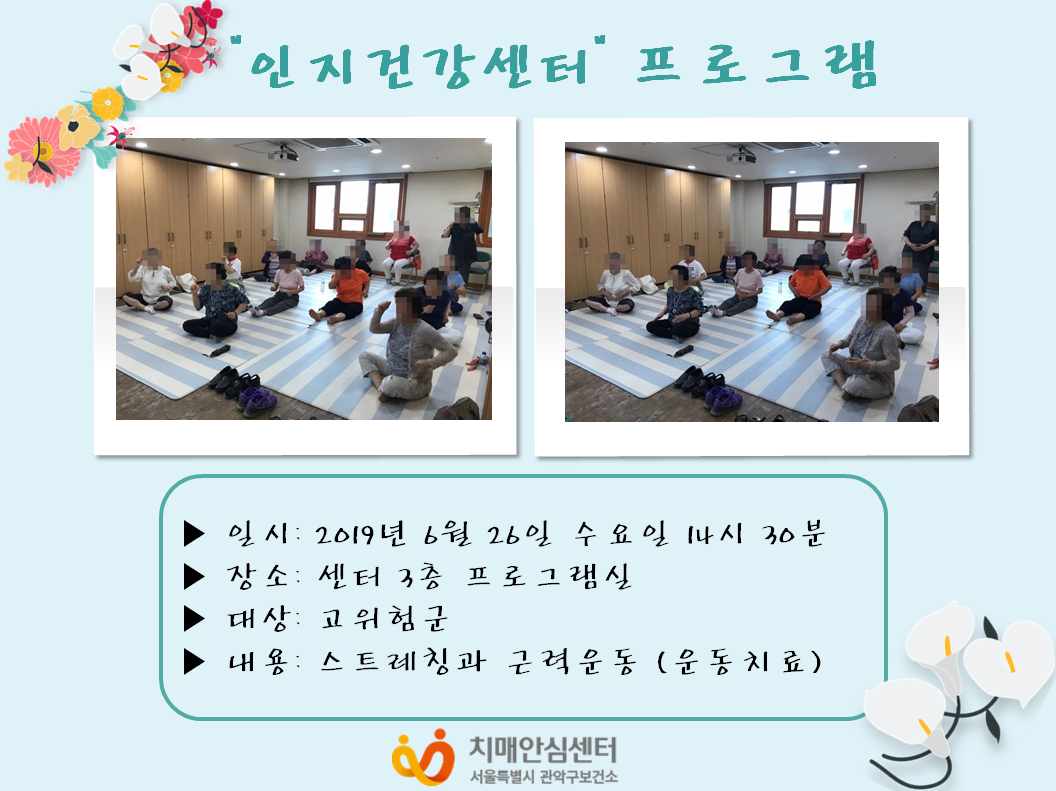 "인지건강센터" 프로그램

▶ 일시: 2019년 6월 26일 수요일 14시 30분
▶ 장소: 센터 3층 프로그램실
▶ 대상: 고위험군
▶ 내용: 스트레칭과 근력운동 (운동치료)

치매안심센터
서울특별시 관악구보건소